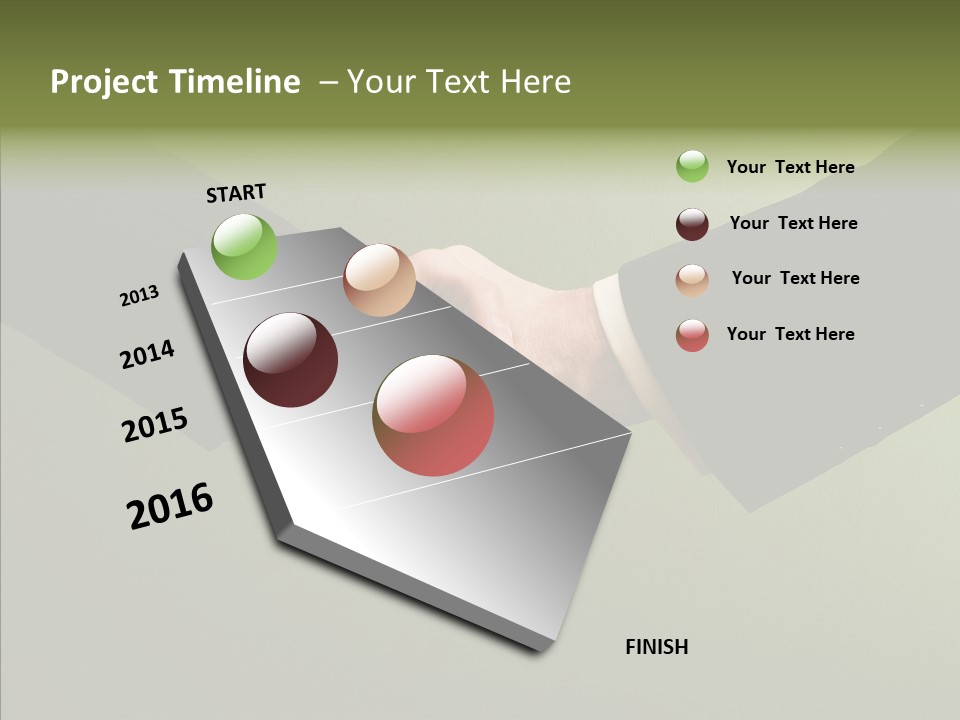 Project Timeline – Your Text Here

START

2013

2014

2015

2016

FINISH

Your Text Here

Your Text Here

Your Text Here

Your Text Here